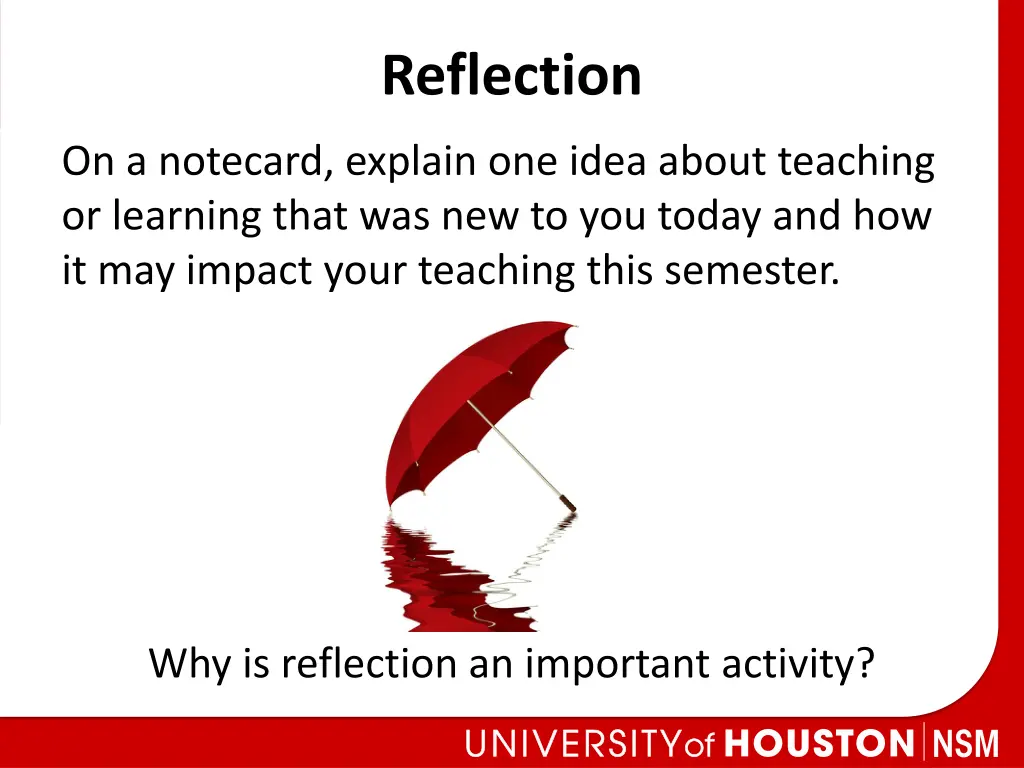 Reflection

On a notecard, explain one idea about teaching or learning that was new to you today and how it may impact your teaching this semester.

Why is reflection an important activity?

UNIVERSITY of HOUSTON | NSM